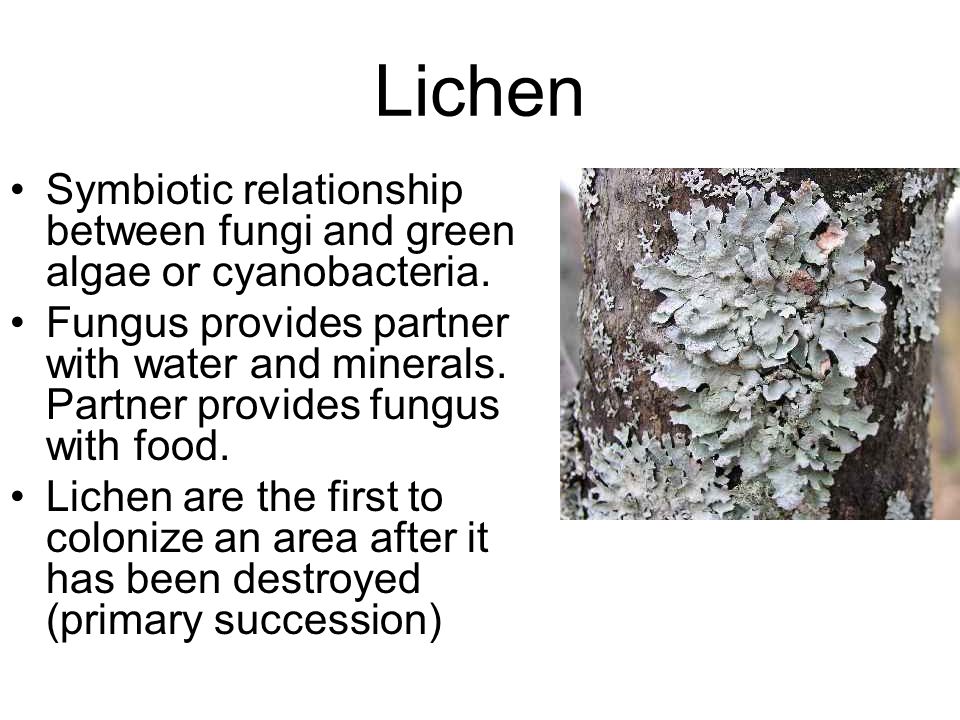 Lichen

• Symbiotic relationship between fungi and green algae or cyanobacteria.
• Fungus provides partner with water and minerals. Partner provides fungus with food.
• Lichen are the first to colonize an area after it has been destroyed (primary succession)